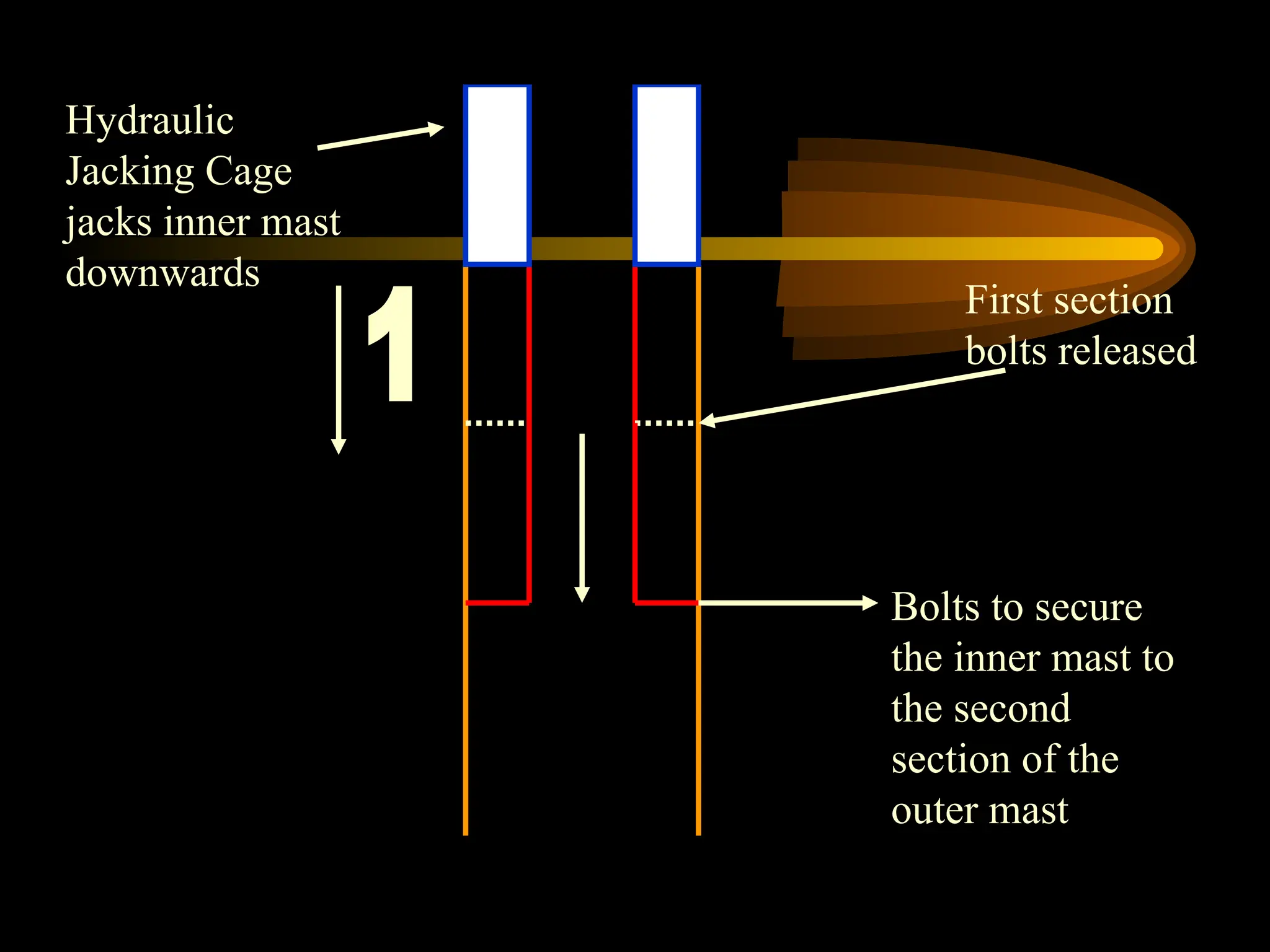 Hydraulic Jacking Cage jacks inner mast downwards

1

First section bolts released

Bolts to secure the inner mast to the second section of the outer mast